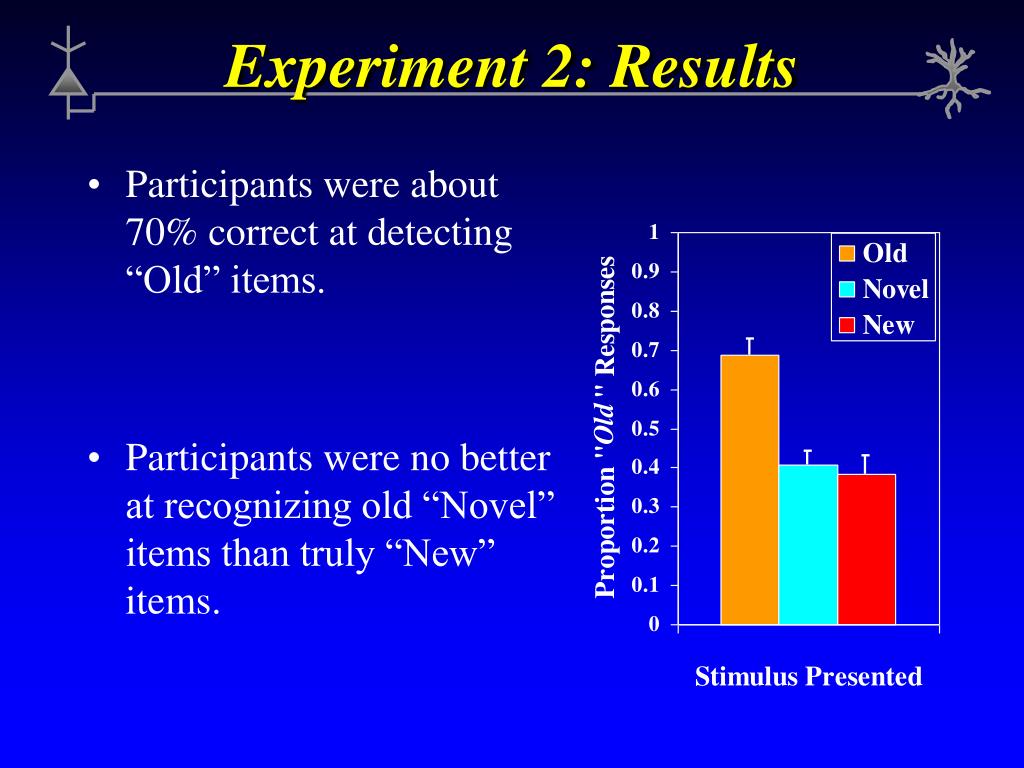 Experiment 2: Results

• Participants were about 70% correct at detecting “Old” items.

• Participants were no better at recognizing old “Novel” items than truly “New” items.

Proportion "Old" Responses

1
0.9
0.8
0.7
0.6
0.5
0.4
0.3
0.2
0.1
0

Old
Novel
New

Stimulus Presented